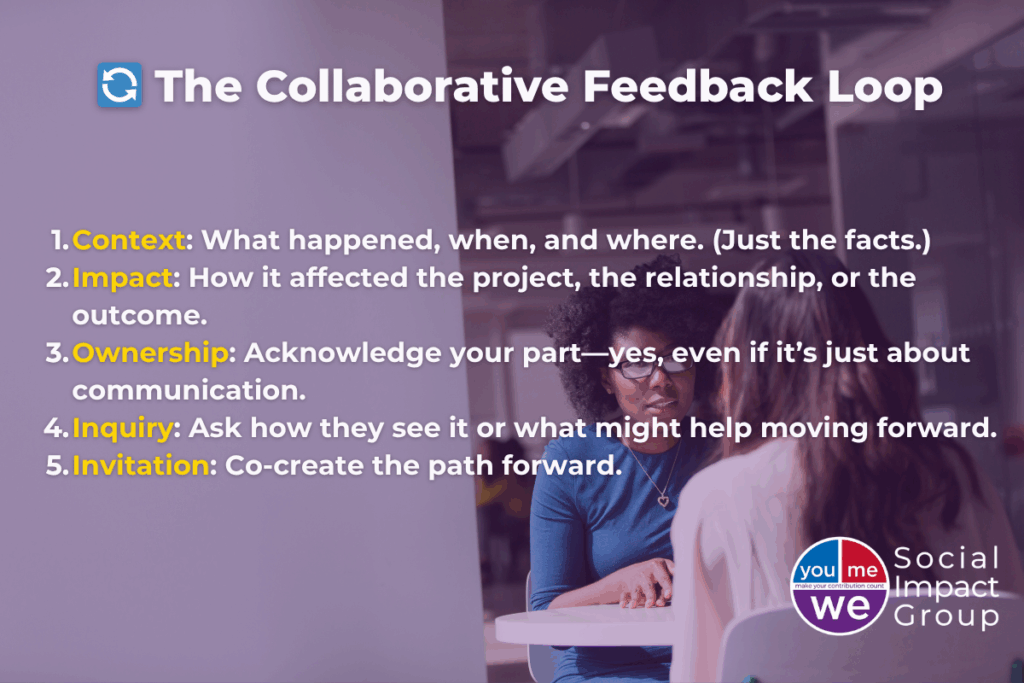 🔄 The Collaborative Feedback Loop

1. Context: What happened, when, and where. (Just the facts.)
2. Impact: How it affected the project, the relationship, or the outcome.
3. Ownership: Acknowledge your part—yes, even if it's just about communication.
4. Inquiry: Ask how they see it or what might help moving forward.
5. Invitation: Co-create the path forward.

you me
make your contribution count
we
Social Impact Group